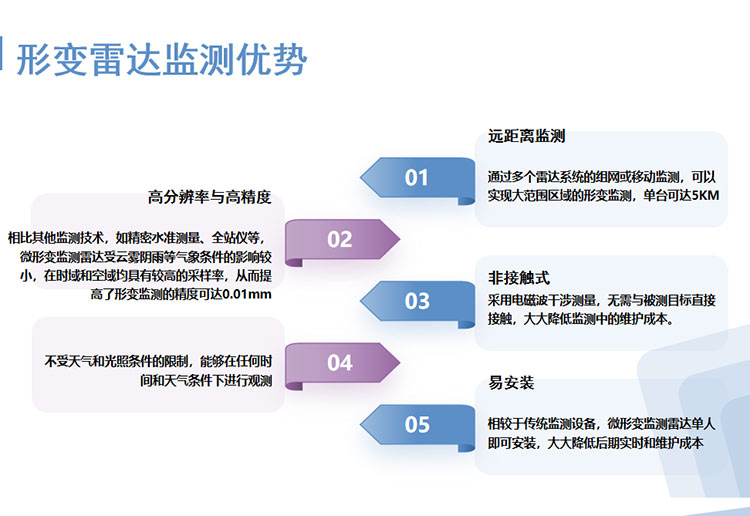 形变雷达监测优势

01

远距离监测

通过多个雷达系统的组网或移动监测，可以实现大范围区域的形变监测，单台可达5KM

02

高分辨率与高精度

相比其他监测技术，如精密水准测量、全站仪等，微形变监测雷达受云雾阴雨等气象条件的影响较小，在时域和空域均具有较高的采样率，从而提高了形变监测的精度可达0.01mm

03

非接触式

采用电磁波干涉测量，无需与被测目标直接接触，大大降低监测中的维护成本。

04

不受天气和光照条件的限制，能够在任何时间和天气条件下进行观测

05

易安装

相较于传统监测设备，微形变监测雷达单人即可安装，大大降低后期实时和维护成本